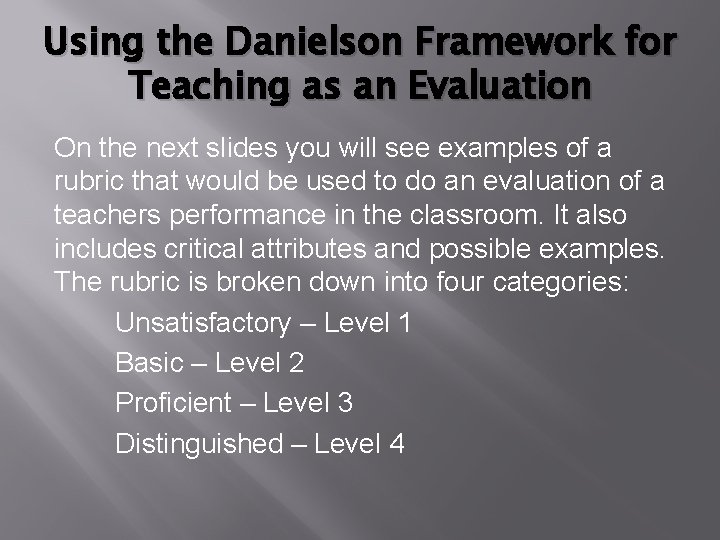 Using the Danielson Framework for Teaching as an Evaluation

On the next slides you will see examples of a rubric that would be used to do an evaluation of a teachers performance in the classroom. It also includes critical attributes and possible examples. The rubric is broken down into four categories:

Unsatisfactory – Level 1

Basic – Level 2

Proficient – Level 3

Distinguished – Level 4